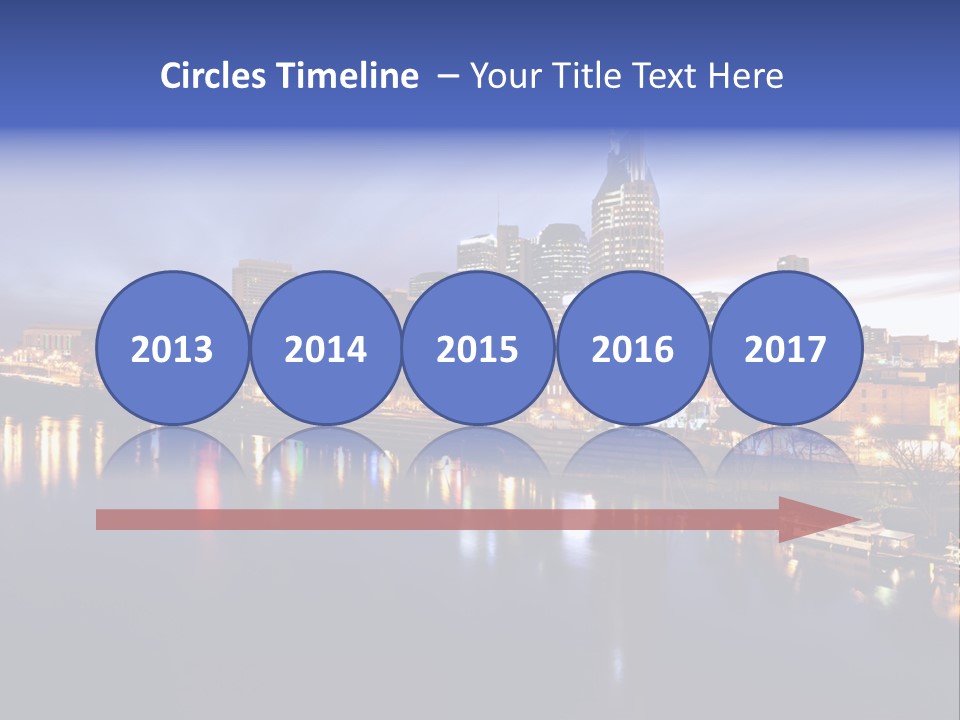 Circles Timeline – Your Title Text Here

2013

2014

2015

2016

2017